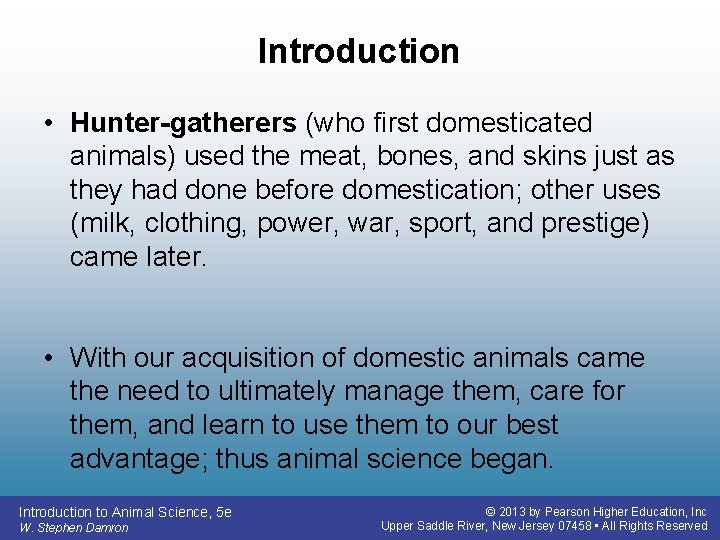 Introduction

• Hunter-gatherers (who first domesticated animals) used the meat, bones, and skins just as they had done before domestication; other uses (milk, clothing, power, war, sport, and prestige) came later.

• With our acquisition of domestic animals came the need to ultimately manage them, care for them, and learn to use them to our best advantage; thus animal science began.

Introduction to Animal Science, 5e
W. Stephen Damron

© 2013 by Pearson Higher Education, Inc
Upper Saddle River, New Jersey 07458 • All Rights Reserved